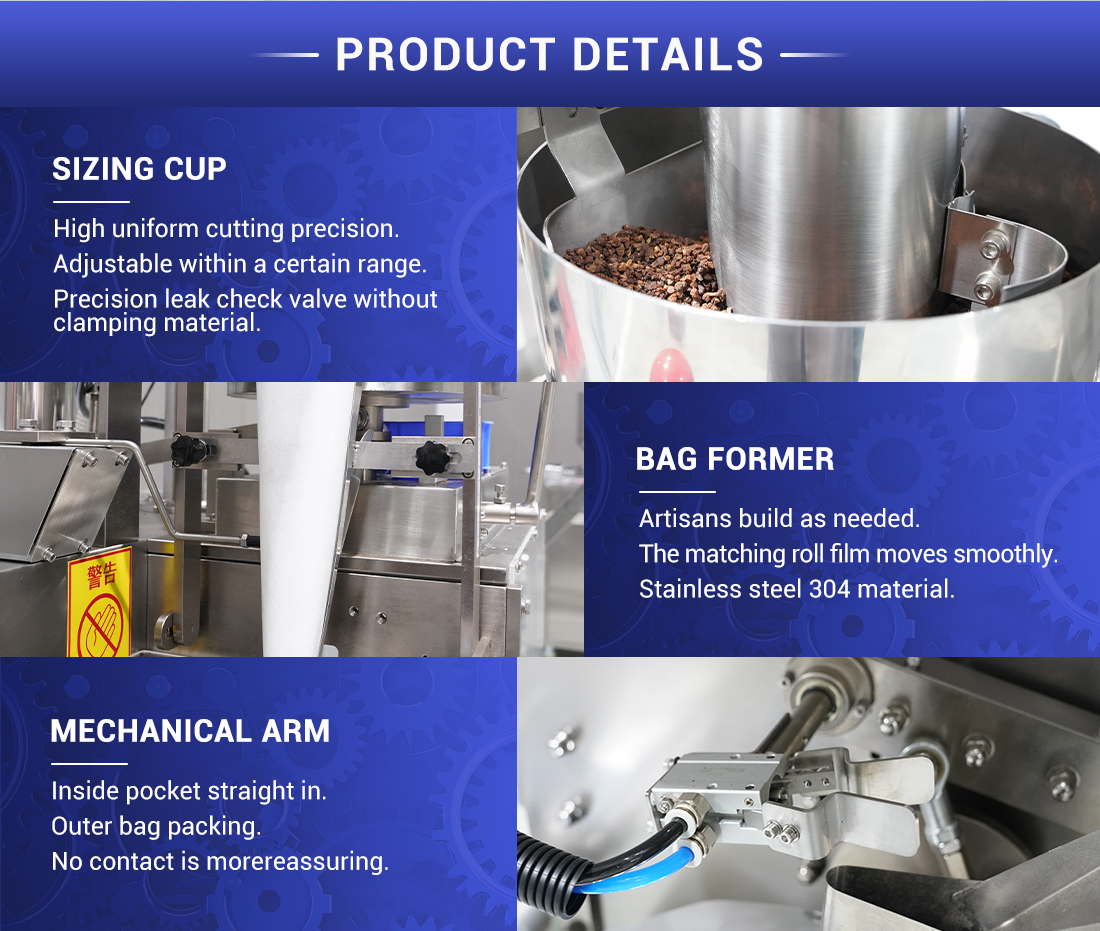 PRODUCT DETAILS

SIZING CUP

High uniform cutting precision.
Adjustable within a certain range.
Precision leak check valve without clamping material.

警告

BAG FORMER

Artisans build as needed.
The matching roll film moves smoothly.
Stainless steel 304 material.

MECHANICAL ARM

Inside pocket straight in.
Outer bag packing.
No contact is morereassuring.